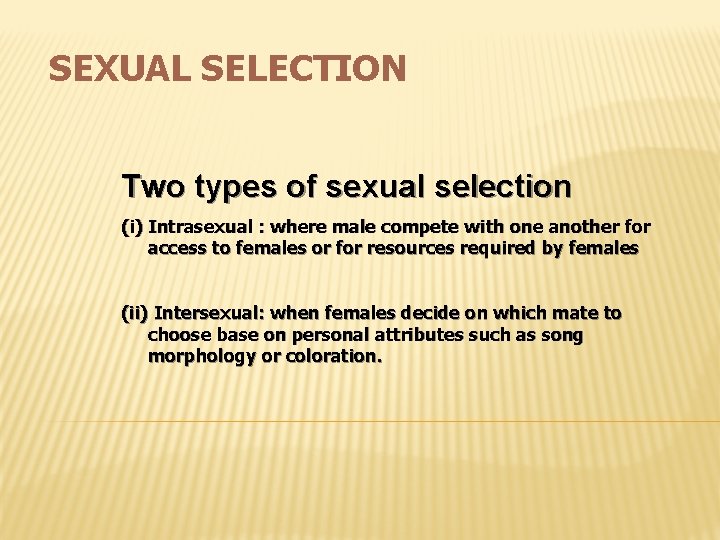 SEXUAL SELECTION

Two types of sexual selection

(i) Intrasexual : where male compete with one another for access to females or for resources required by females

(ii) Intersexual: when females decide on which mate to choose base on personal attributes such as song morphology or coloration.